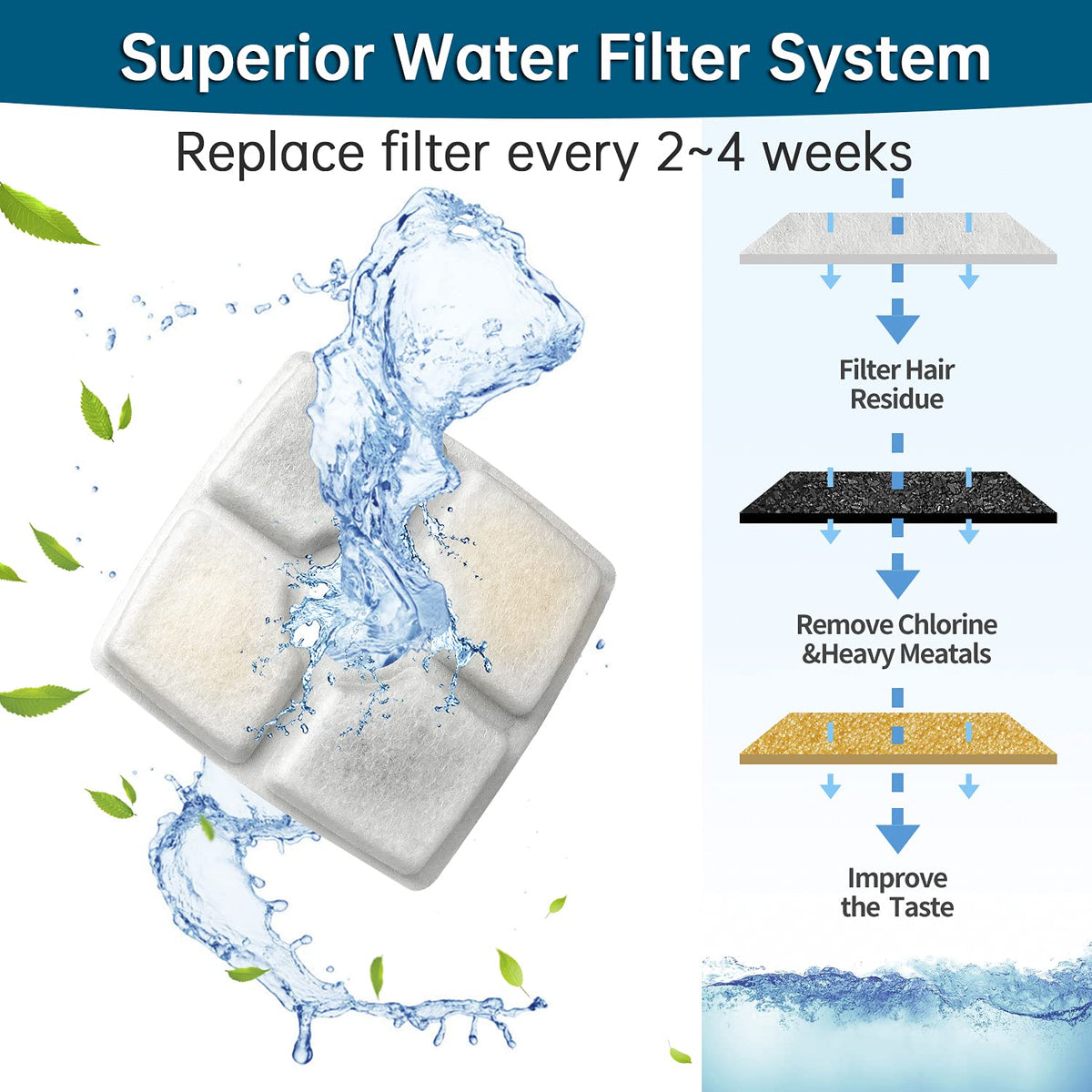 Superior Water Filter System

Replace filter every 2~4 weeks

Filter Hair Residue

Remove Chlorine &Heavy Meatals

Improve the Taste